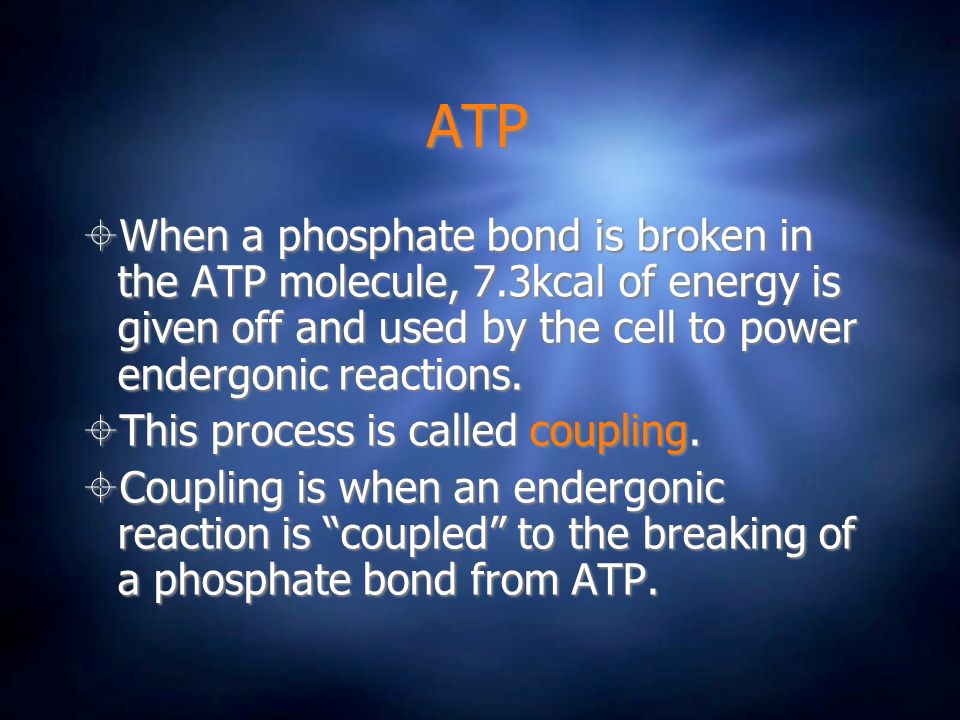 ATP

When a phosphate bond is broken in the ATP molecule, 7.3kcal of energy is given off and used by the cell to power endergonic reactions.

This process is called coupling.

Coupling is when an endergonic reaction is “coupled” to the breaking of a phosphate bond from ATP.